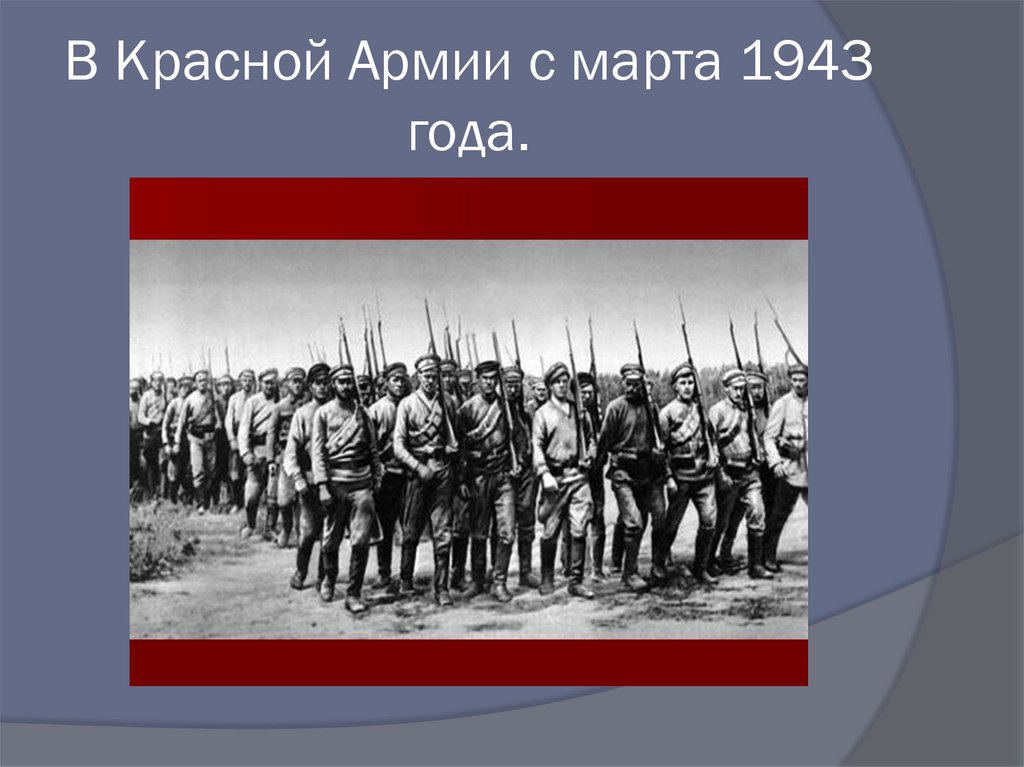 В Красной Армии с марта 1943 года.